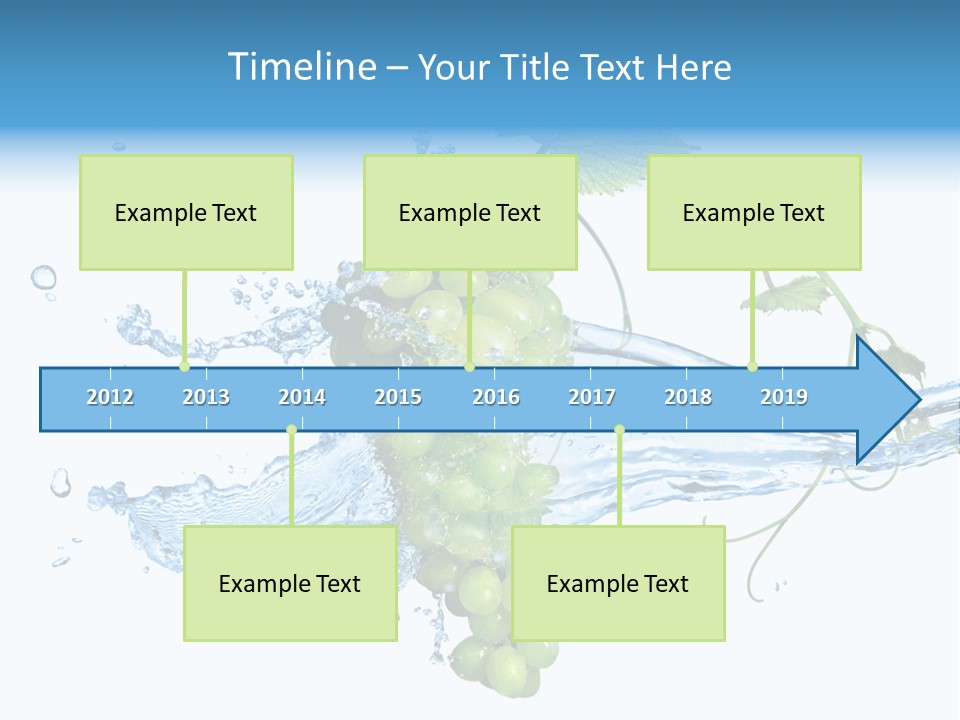 Timeline – Your Title Text Here

Example Text

Example Text

Example Text

2012 2013 2014 2015 2016 2017 2018 2019

Example Text

Example Text